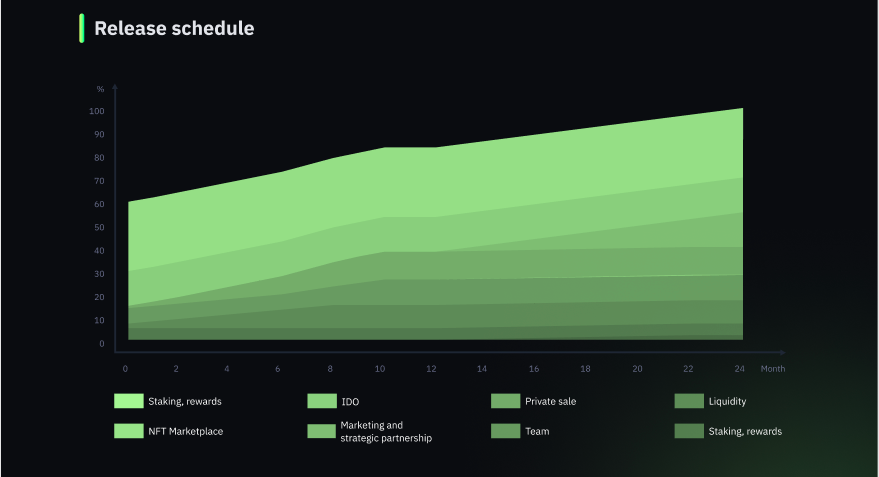 Release schedule

%
100
90
80
70
60
50
40
30
20
10
0

0 2 4 6 8 10 12 14 16 18 20 22 24 Month

Staking, rewards
IDO
Private sale
Liquidity
NFT Marketplace
Marketing and strategic partnership
Team
Staking, rewards